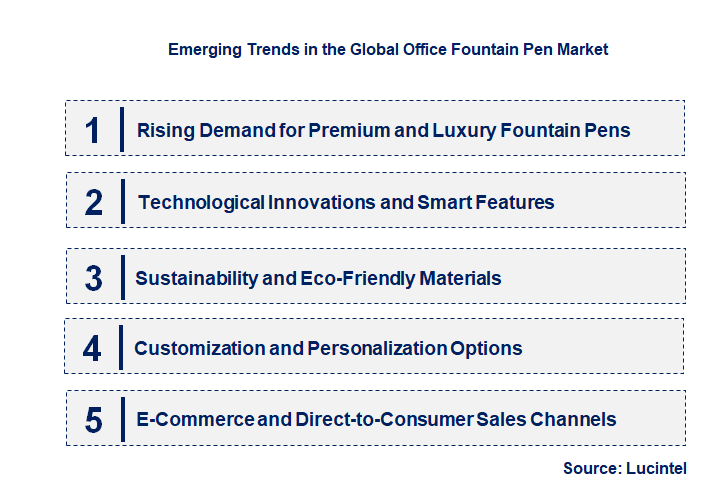 Emerging Trends in the Global Office Fountain Pen Market

1 Rising Demand for Premium and Luxury Fountain Pens

2 Technological Innovations and Smart Features

3 Sustainability and Eco-Friendly Materials

4 Customization and Personalization Options

5 E-Commerce and Direct-to-Consumer Sales Channels

Source: Lucintel